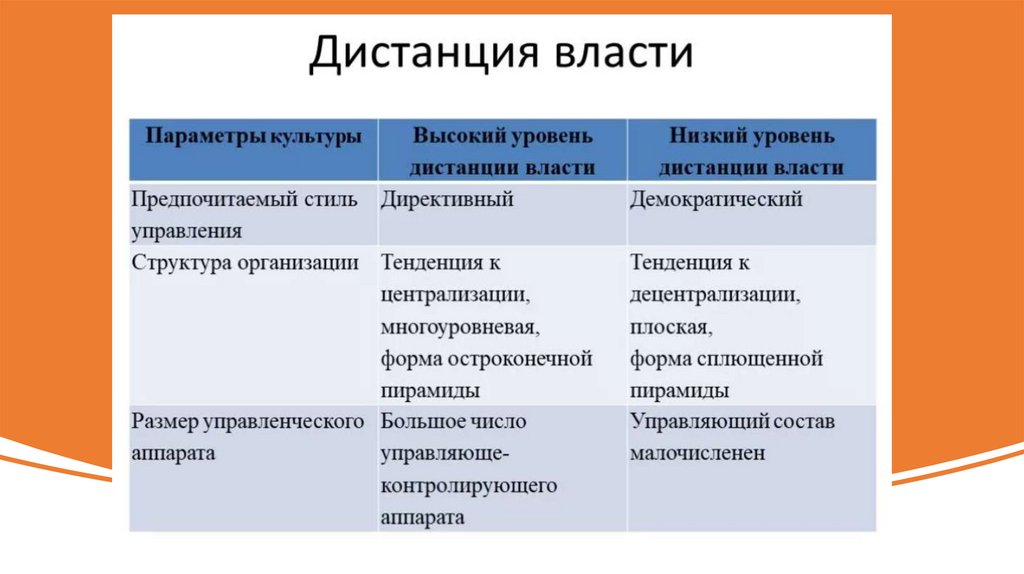 Дистанция власти

| Параметры культуры | Высокий уровень дистанции власти | Низкий уровень дистанции власти |
|---|---|---|
| Предпочитаемый стиль управления | Директивный | Демократический |
| Структура организации | Тенденция к централизации, многоуровневая, форма остроконечной пирамиды | Тенденция к децентрализации, плоская, форма сплющенной пирамиды |
| Размер управленческого аппарата | Большое число управляюще-контролирующего аппарата | Управляющий состав малочисленен |